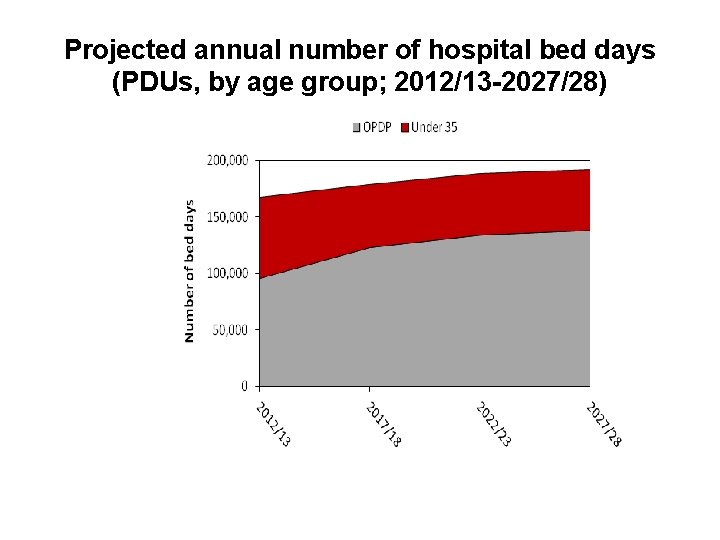 Projected annual number of hospital bed days (PDUs, by age group; 2012/13-2027/28)

OPDP Under 35

Number of bed days

200,000
150,000
100,000
50,000
0

2012/13
2017/18
2022/23
2027/28